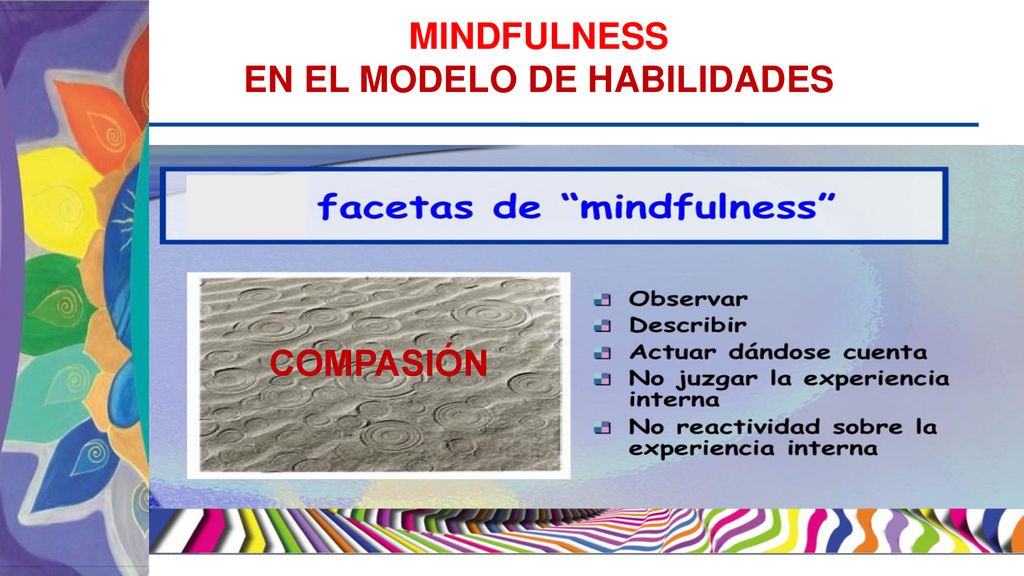 MINDFULNESS
EN EL MODELO DE HABILIDADES

facetas de “mindfulness”

COMPASIÓN

Observar
Describir
Actuar dándose cuenta
No juzgar la experiencia interna
No reactividad sobre la experiencia interna